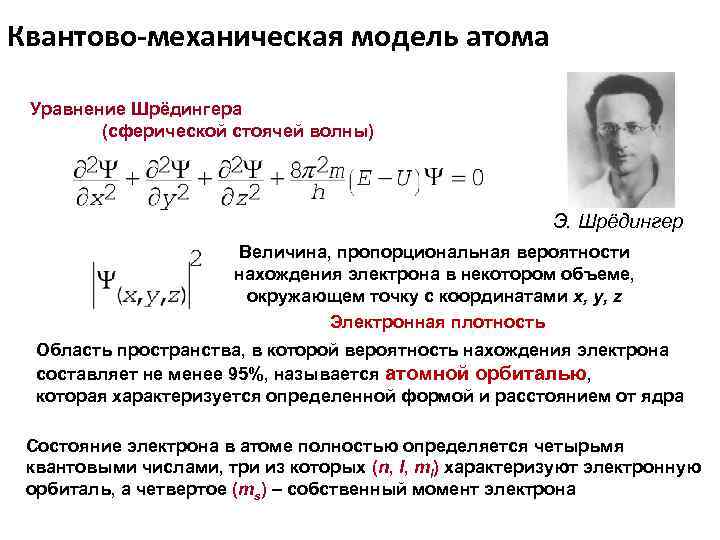 Квантово-механическая модель атома

Уравнение Шрёдингера (сферической стоячей волны)

$\frac{\partial^2\Psi}{\partial x^2}+\frac{\partial^2\Psi}{\partial y^2}+\frac{\partial^2\Psi}{\partial z^2}+\frac{8\pi^2 m}{h}(E-U)\Psi=0$

Э. Шрёдингер

$\left|\Psi_{(x,y,z)}\right|^2$

Величина, пропорциональная вероятности нахождения электрона в некотором объеме, окружающем точку с координатами x, y, z

Электронная плотность

Область пространства, в которой вероятность нахождения электрона составляет не менее 95%, называется атомной орбиталью, которая характеризуется определенной формой и расстоянием от ядра

Состояние электрона в атоме полностью определяется четырьмя квантовыми числами, три из которых ($n$, $l$, $m_l$) характеризуют электронную орбиталь, а четвертое ($m_s$) – собственный момент электрона